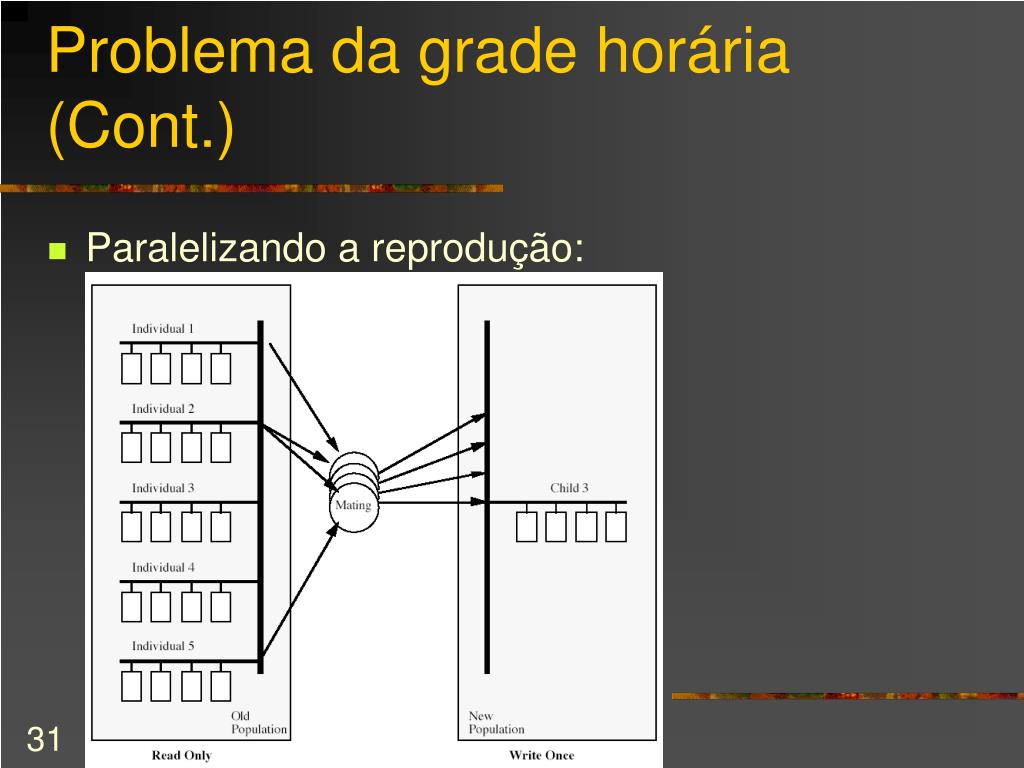 Problema da grade horária (Cont.)

Paralelizando a reprodução:

Individual 1

Individual 2

Individual 3

Individual 4

Individual 5

Mating

Child 3

Old Population

New Population

Read Only

Write Once

31